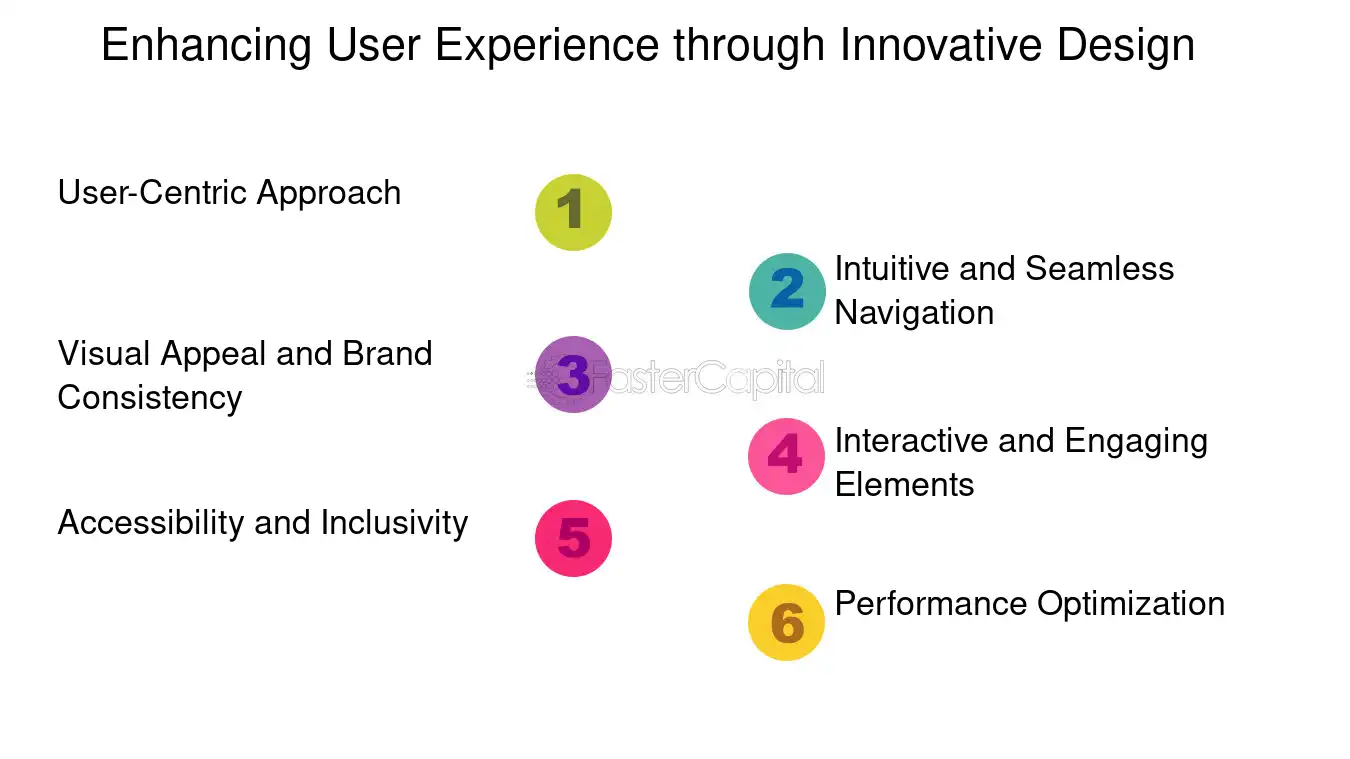 Enhancing User Experience through Innovative Design

User-Centric Approach

1

2

Intuitive and Seamless Navigation

Visual Appeal and Brand Consistency

3

FasterCapital

4

Interactive and Engaging Elements

Accessibility and Inclusivity

5

6

Performance Optimization